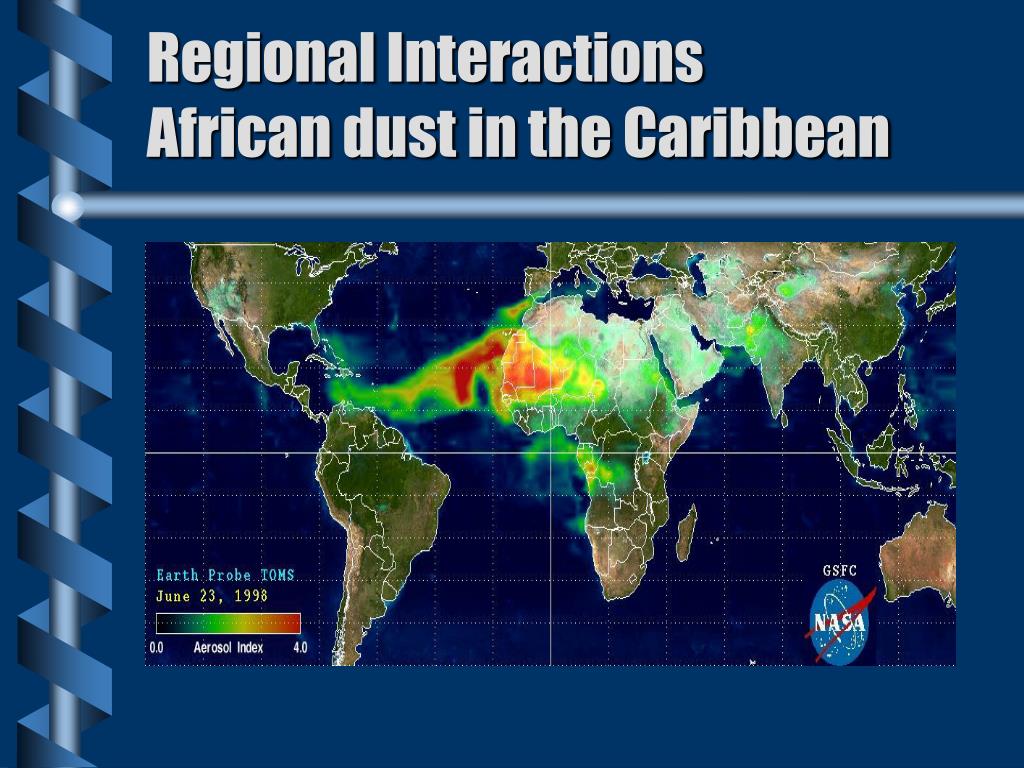 Regional Interactions
African dust in the Caribbean

Earth Probe TOMS
June 23, 1998

0.0 Aerosol Index 4.0

GSFC

NASA